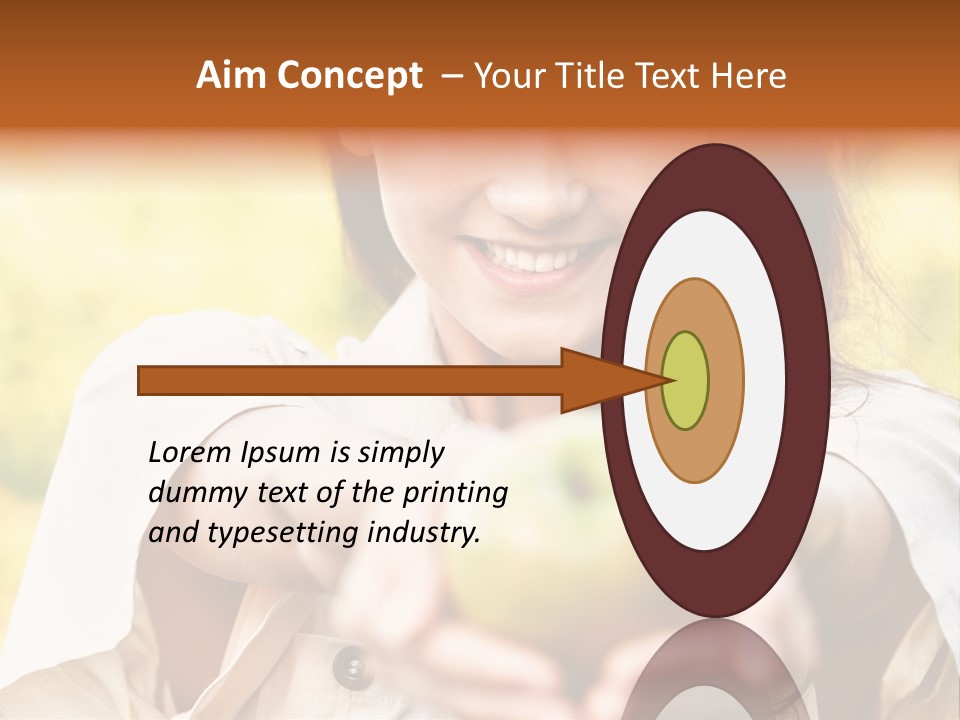 Aim Concept – Your Title Text Here

Lorem Ipsum is simply dummy text of the printing and typesetting industry.